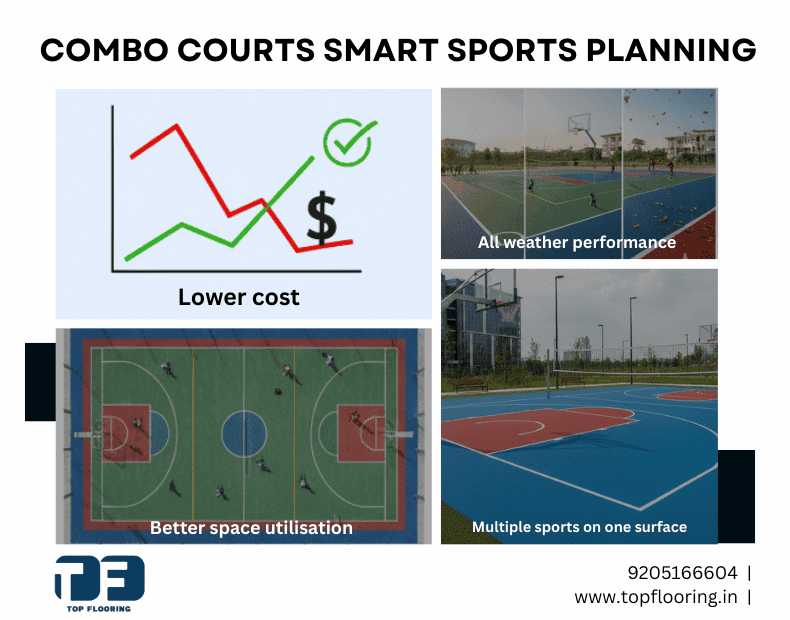 COMBO COURTS SMART SPORTS PLANNING

$

Lower cost

All weather performance

Better space utilisation

Multiple sports on one surface

TF
TOP FLOORING

9205166604 |
www.topflooring.in |